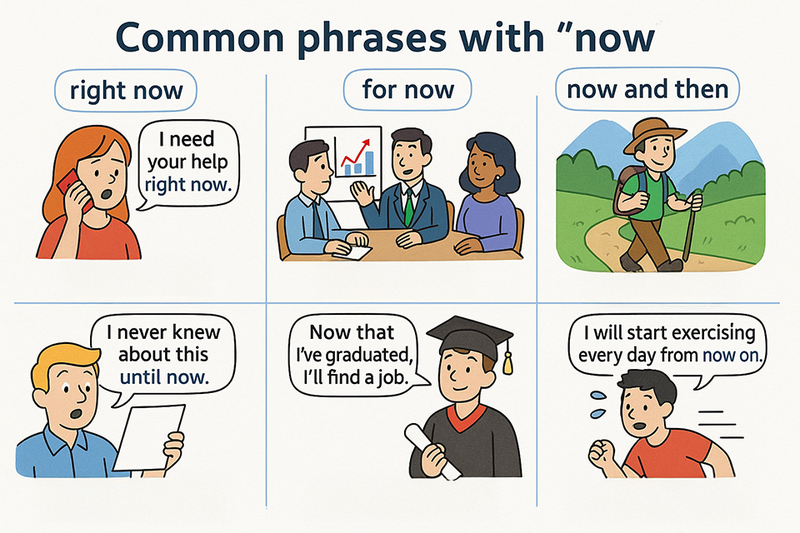 Common phrases with "now

right now

I need your help right now.

for now

now and then

I never knew about this until now.

Now that I've graduated, I'll find a job.

I will start exercising every day from now on.